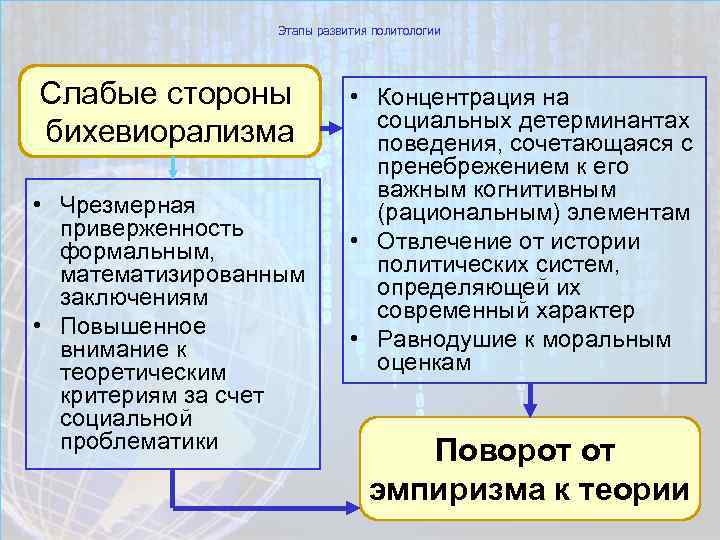 Этапы развития политологии

Слабые стороны бихевиорализма

• Чрезмерная приверженность формальным, математизированным заключениям
• Повышенное внимание к теоретическим критериям за счет социальной проблематики

• Концентрация на социальных детерминантах поведения, сочетающаяся с пренебрежением к его важным когнитивным (рациональным) элементам
• Отвлечение от истории политических систем, определяющей их современный характер
• Равнодушие к моральным оценкам

Поворот от эмпиризма к теории